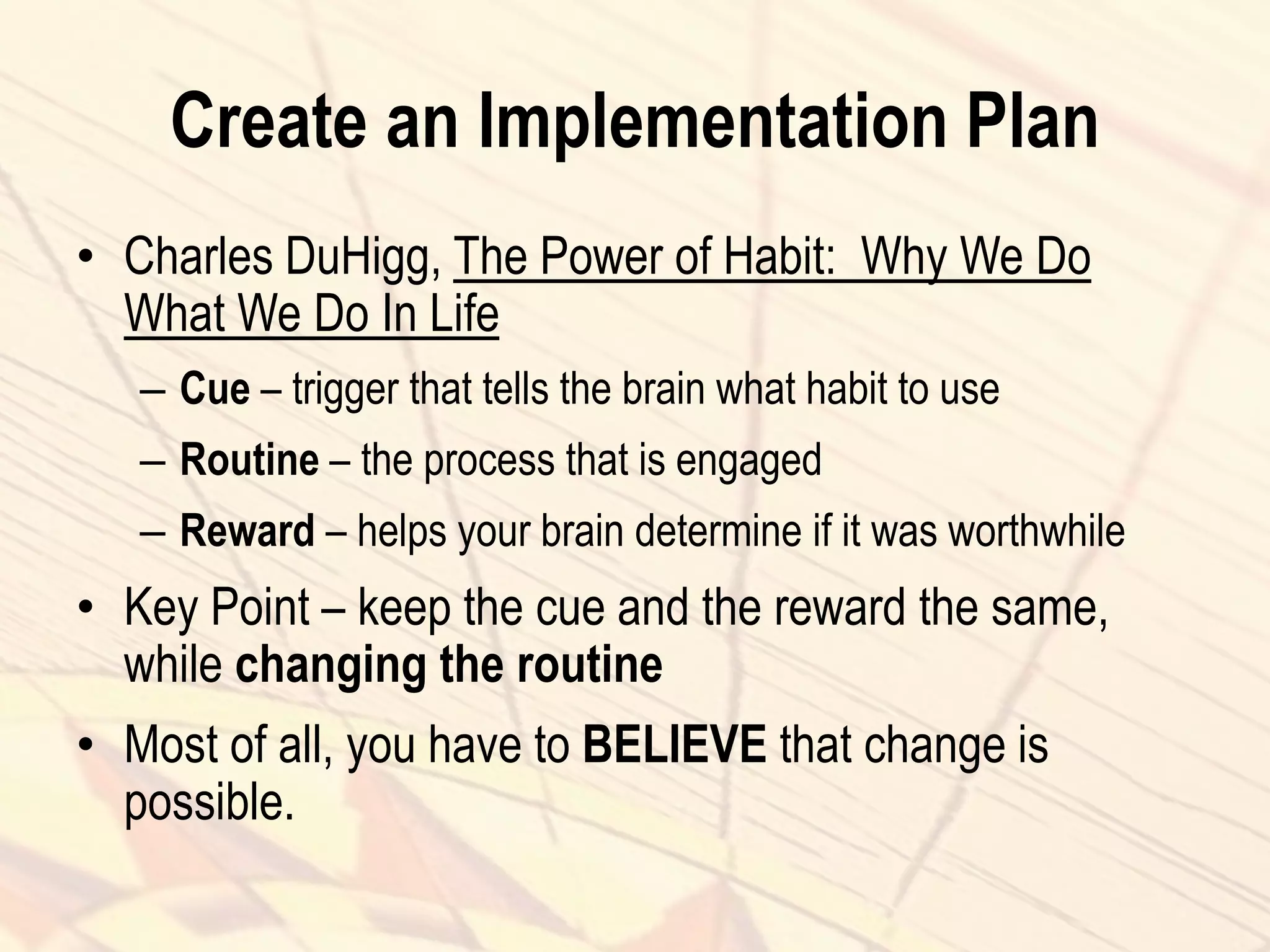 Create an Implementation Plan

• Charles DuHigg, The Power of Habit: Why We Do What We Do In Life
– Cue – trigger that tells the brain what habit to use
– Routine – the process that is engaged
– Reward – helps your brain determine if it was worthwhile

• Key Point – keep the cue and the reward the same, while changing the routine

• Most of all, you have to BELIEVE that change is possible.